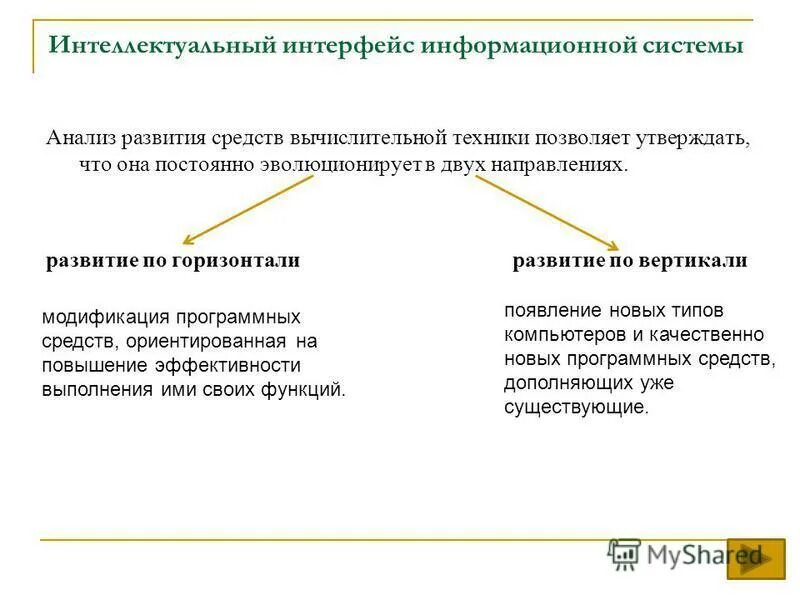 Интеллектуальный интерфейс информационной системы

Анализ развития средств вычислительной техники позволяет утверждать, что она постоянно эволюционирует в двух направлениях.

развитие по горизонтали

модификация программных средств, ориентированная на повышение эффективности выполнения ими своих функций.

развитие по вертикали

появление новых типов компьютеров и качественно новых программных средств, дополняющих уже существующие.

MyShared